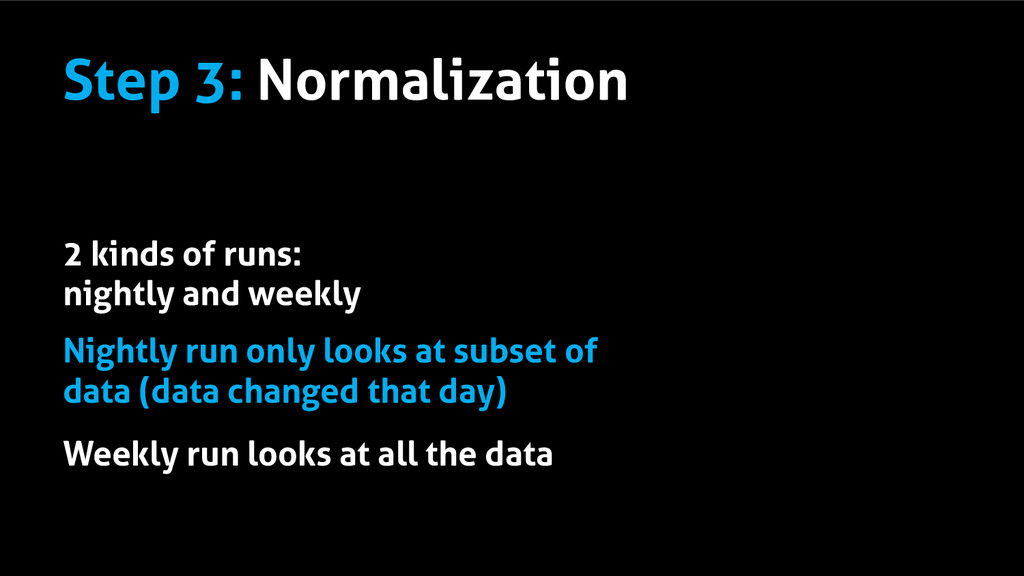 Step 3: Normalization

2 kinds of runs:
nightly and weekly

Nightly run only looks at subset of data (data changed that day)

Weekly run looks at all the data